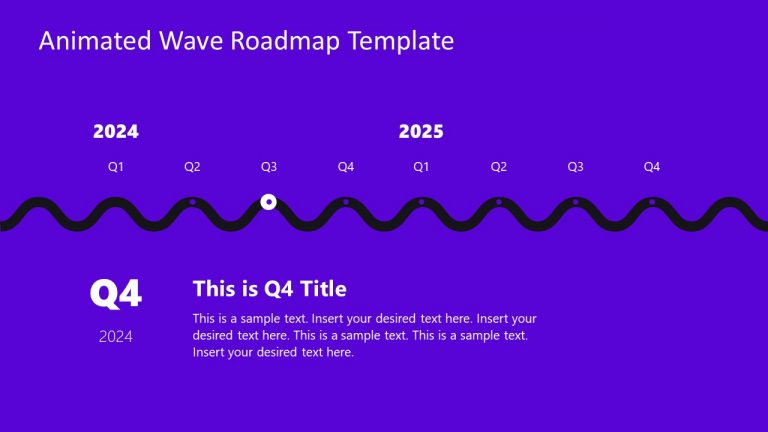 Animated Wave Roadmap Template

2024

2025

Q1 Q2 Q3 Q4 Q1 Q2 Q3 Q4

Q4

2024

This is Q4 Title

This is a sample text. Insert your desired text here. Insert your desired text here. This is a sample text. This is a sample text. Insert your desired text here.